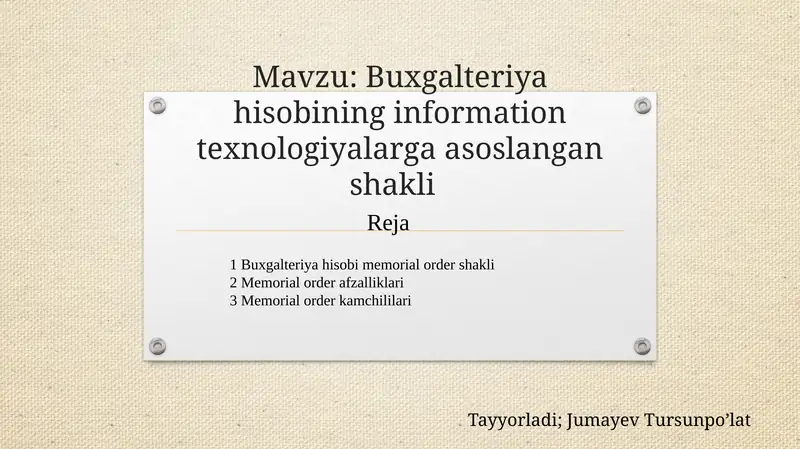 Mavzu: Buxgalteriya hisobining information texnologiyalarga asoslangan shakli

Reja

1 Buxgalteriya hisobi memorial order shakli
2 Memorial order afzalliklari
3 Memorial order kamchililari

Tayyorladi; Jumayev Tursunpo’lat